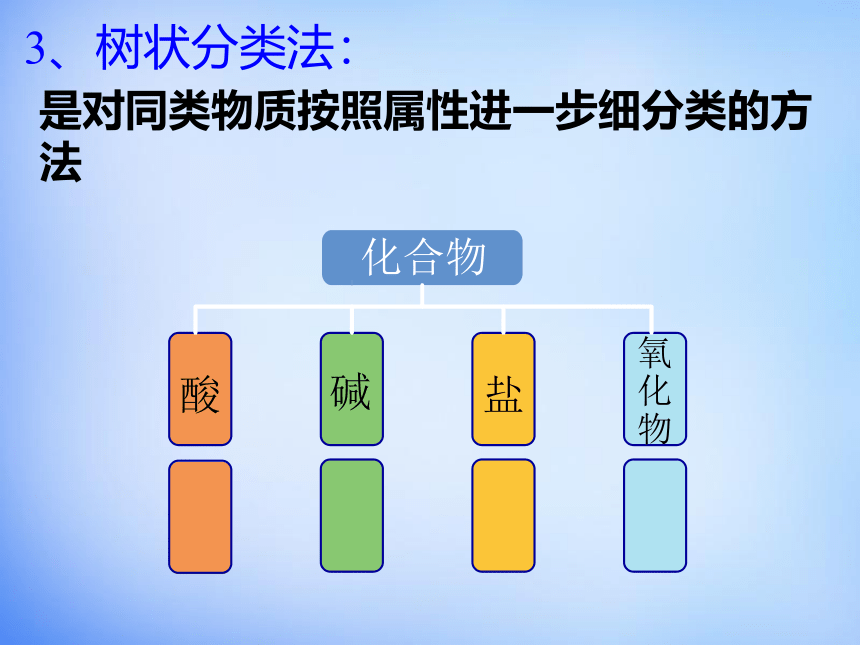 3、树状分类法:

是对同类物质按照属性进一步细分类的方法

化合物

酸

碱

盐

氧化物